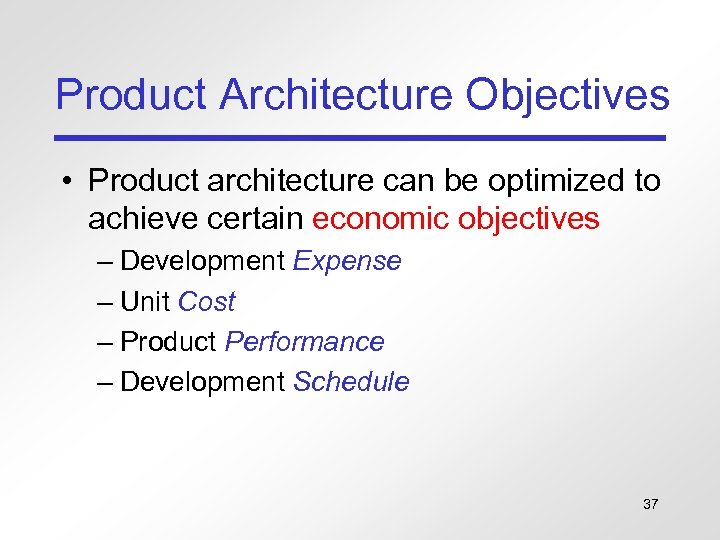 Product Architecture Objectives

• Product architecture can be optimized to achieve certain economic objectives
– Development Expense
– Unit Cost
– Product Performance
– Development Schedule

37